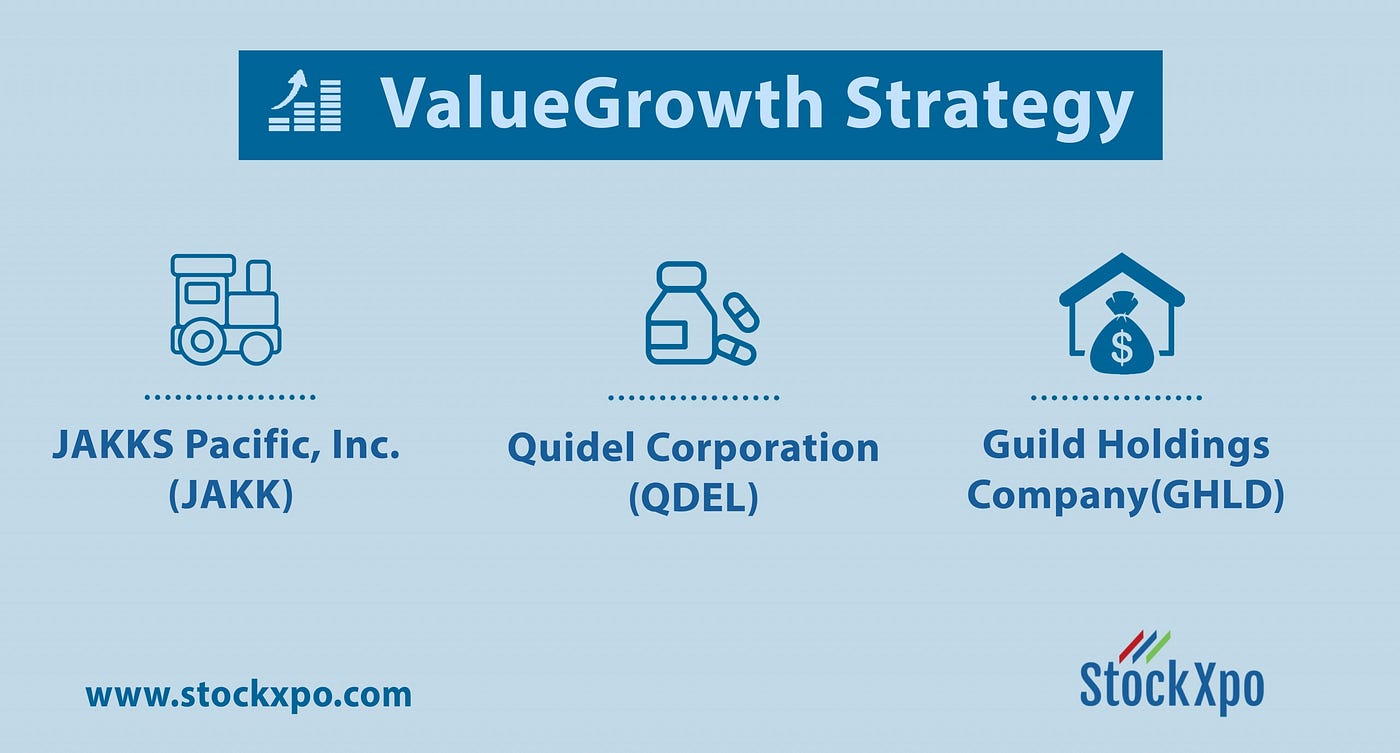 ValueGrowth Strategy

JAKKS Pacific, Inc. (JAKK)

Quidel Corporation (QDEL)

Guild Holdings Company(GHLD)

www.stockxpo.com

StockXpo